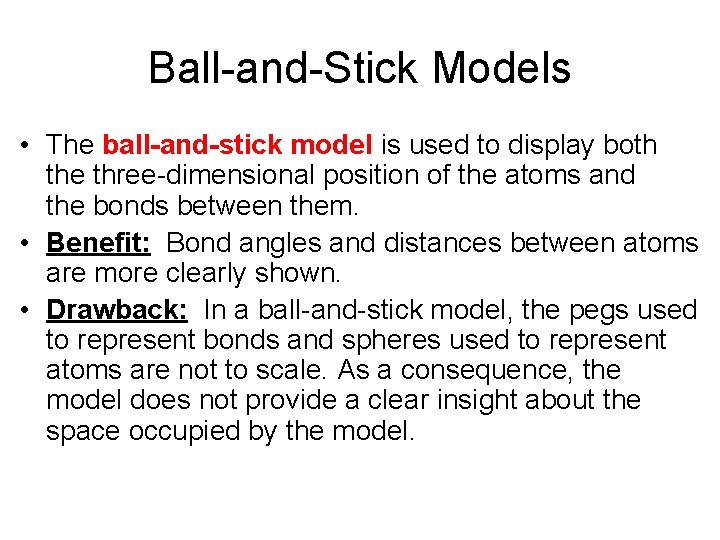 Ball-and-Stick Models

• The ball-and-stick model is used to display both the three-dimensional position of the atoms and the bonds between them.

• Benefit: Bond angles and distances between atoms are more clearly shown.

• Drawback: In a ball-and-stick model, the pegs used to represent bonds and spheres used to represent atoms are not to scale. As a consequence, the model does not provide a clear insight about the space occupied by the model.